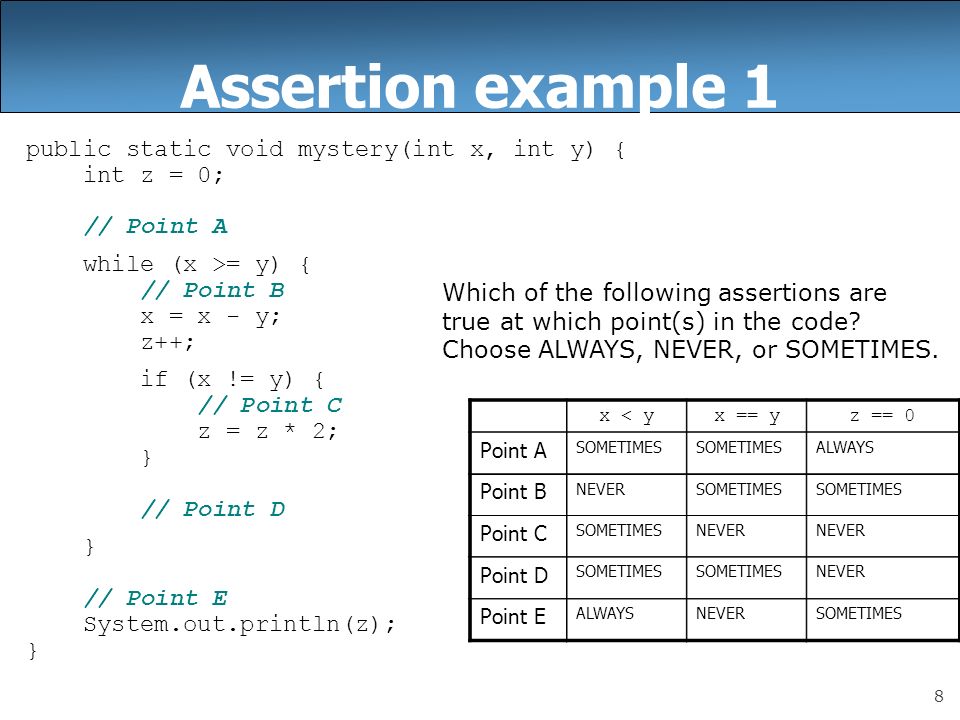 Assertion example 1

public static void mystery(int x, int y) {
    int z = 0;

    // Point A

    while (x >= y) {
        // Point B
        x = x - y;
        z++;

        if (x != y) {
            // Point C
            z = z * 2;
        }

        // Point D
    }

    // Point E
    System.out.println(z);
}

Which of the following assertions are true at which point(s) in the code? Choose ALWAYS, NEVER, or SOMETIMES.

| | x < y | x == y | z == 0 |
|---|---|---|---|
| Point A | SOMETIMES | SOMETIMES | ALWAYS |
| Point B | NEVER | SOMETIMES | SOMETIMES |
| Point C | SOMETIMES | NEVER | NEVER |
| Point D | SOMETIMES | SOMETIMES | NEVER |
| Point E | ALWAYS | NEVER | SOMETIMES |

8